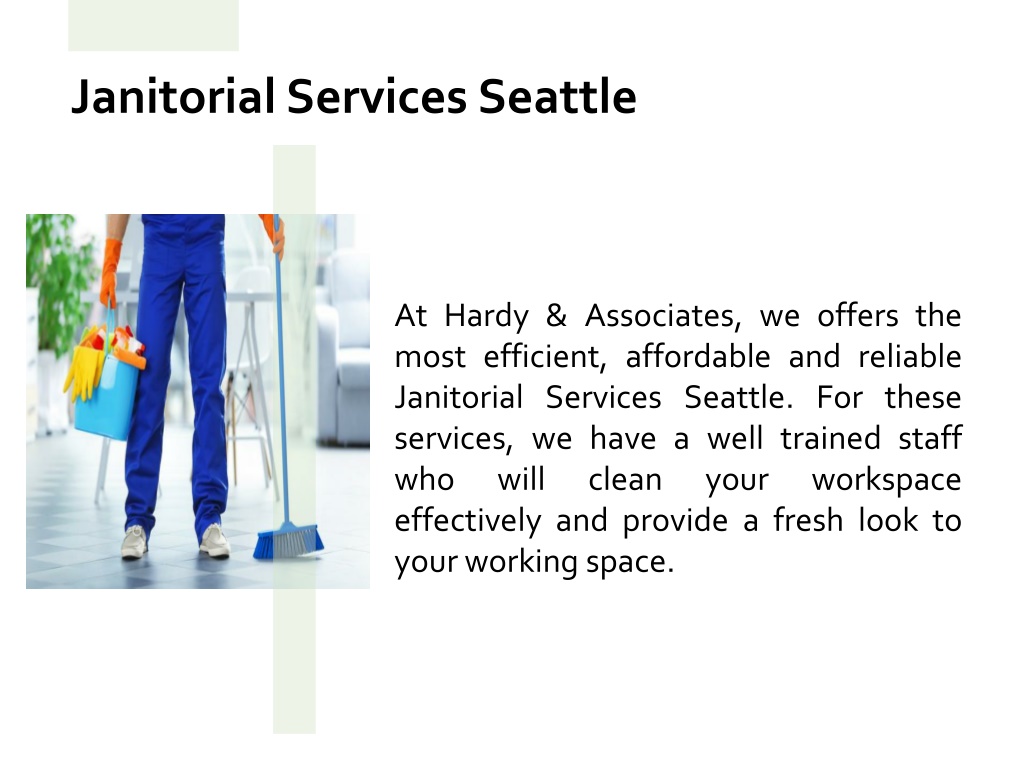 Janitorial Services Seattle

At Hardy & Associates, we offers the most efficient, affordable and reliable Janitorial Services Seattle. For these services, we have a well trained staff who will clean your workspace effectively and provide a fresh look to your working space.